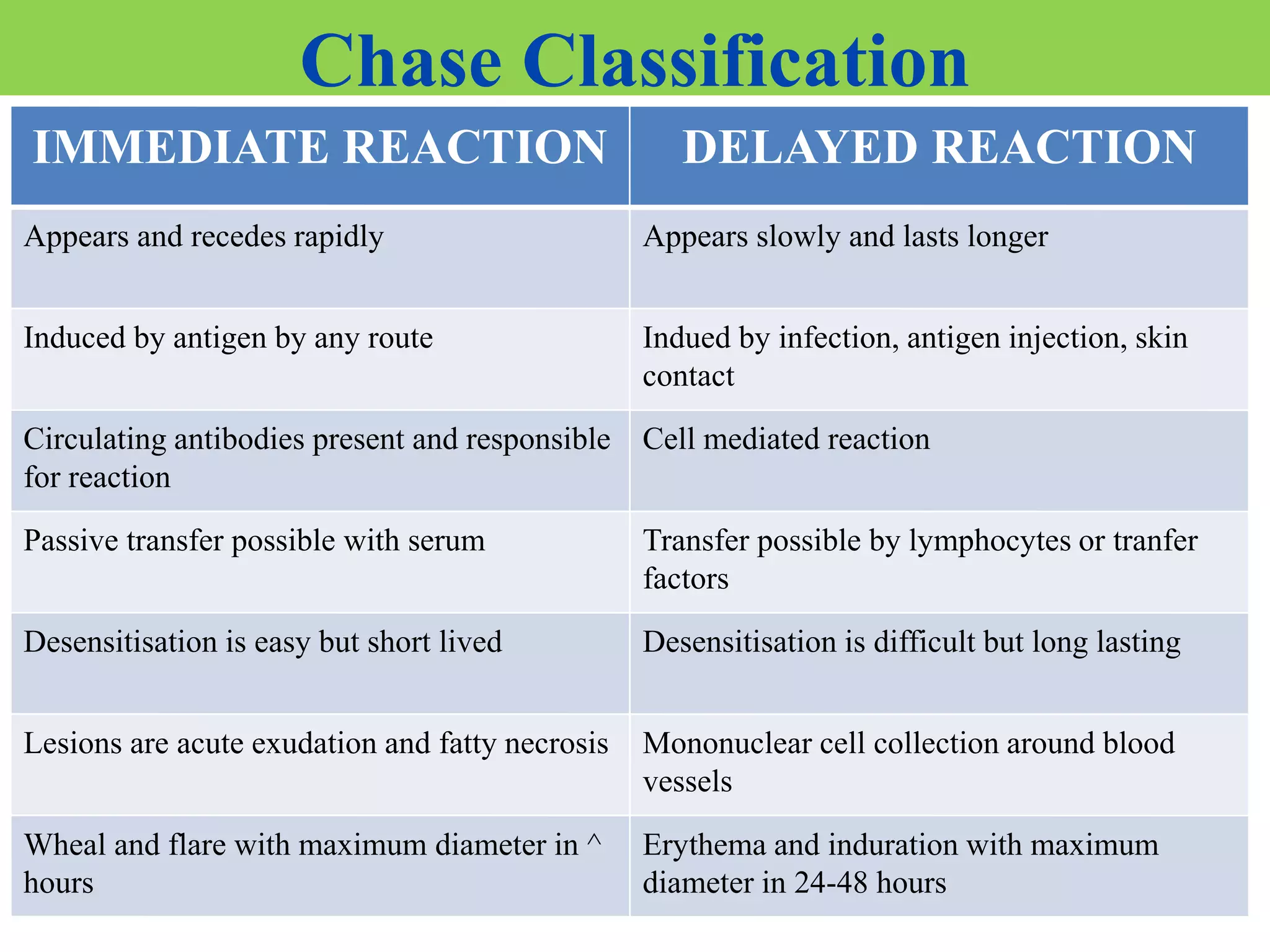 Chase Classification

| IMMEDIATE REACTION | DELAYED REACTION |
|---|---|
| Appears and recedes rapidly | Appears slowly and lasts longer |
| Induced by antigen by any route | Indued by infection, antigen injection, skin contact |
| Circulating antibodies present and responsible for reaction | Cell mediated reaction |
| Passive transfer possible with serum | Transfer possible by lymphocytes or tranfer factors |
| Desensitisation is easy but short lived | Desensitisation is difficult but long lasting |
| Lesions are acute exudation and fatty necrosis | Mononuclear cell collection around blood vessels |
| Wheal and flare with maximum diameter in ^ hours | Erythema and induration with maximum diameter in 24-48 hours |